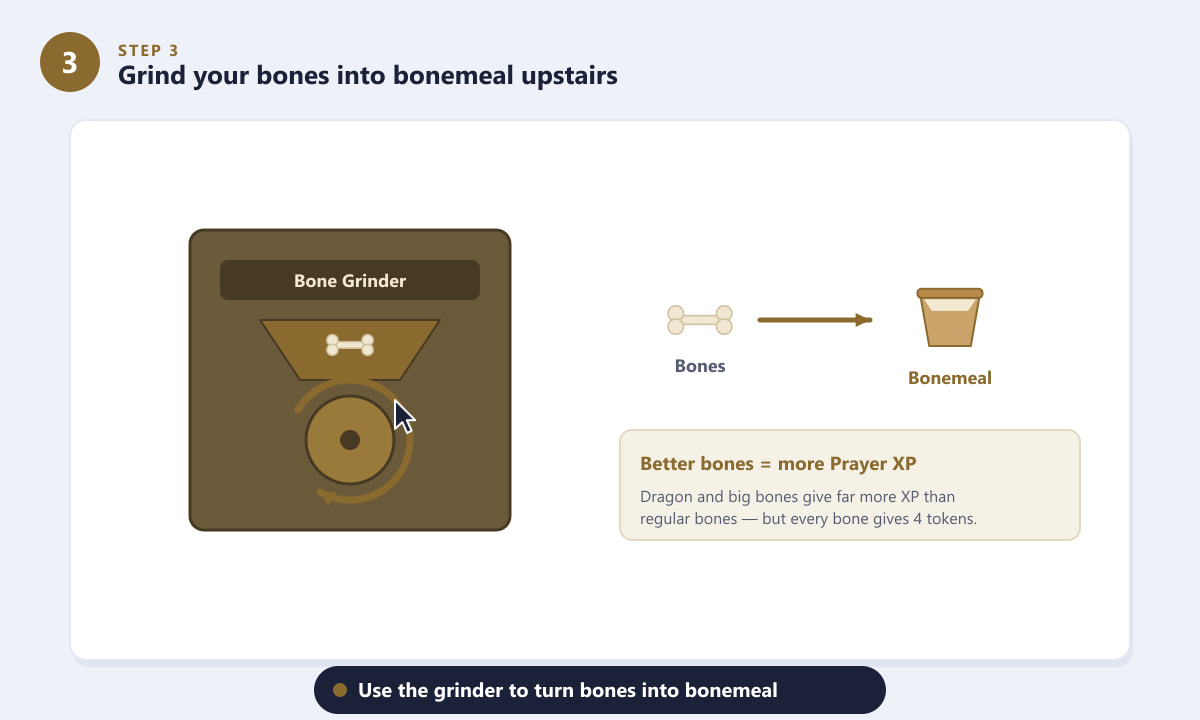 3

STEP 3

Grind your bones into bonemeal upstairs

Bone Grinder

Bones

Bonemeal

Better bones = more Prayer XP

Dragon and big bones give far more XP than regular bones — but every bone gives 4 tokens.

Use the grinder to turn bones into bonemeal